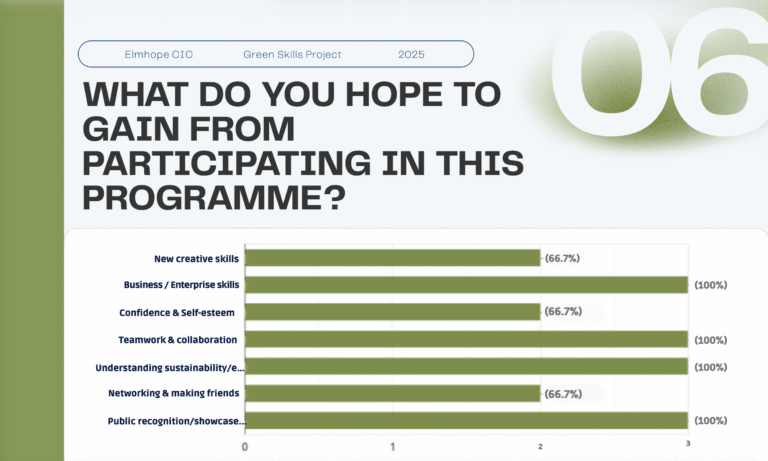 Elmhope CIC Green Skills Project 2025

06

WHAT DO YOU HOPE TO GAIN FROM PARTICIPATING IN THIS PROGRAMME?

New creative skills (66.7%)
Business / Enterprise skills (100%)
Confidence & Self-esteem (66.7%)
Teamwork & collaboration (100%)
Understanding sustainability/e... (100%)
Networking & making friends (66.7%)
Public recognition/showcase... (100%)

0 1 2 3